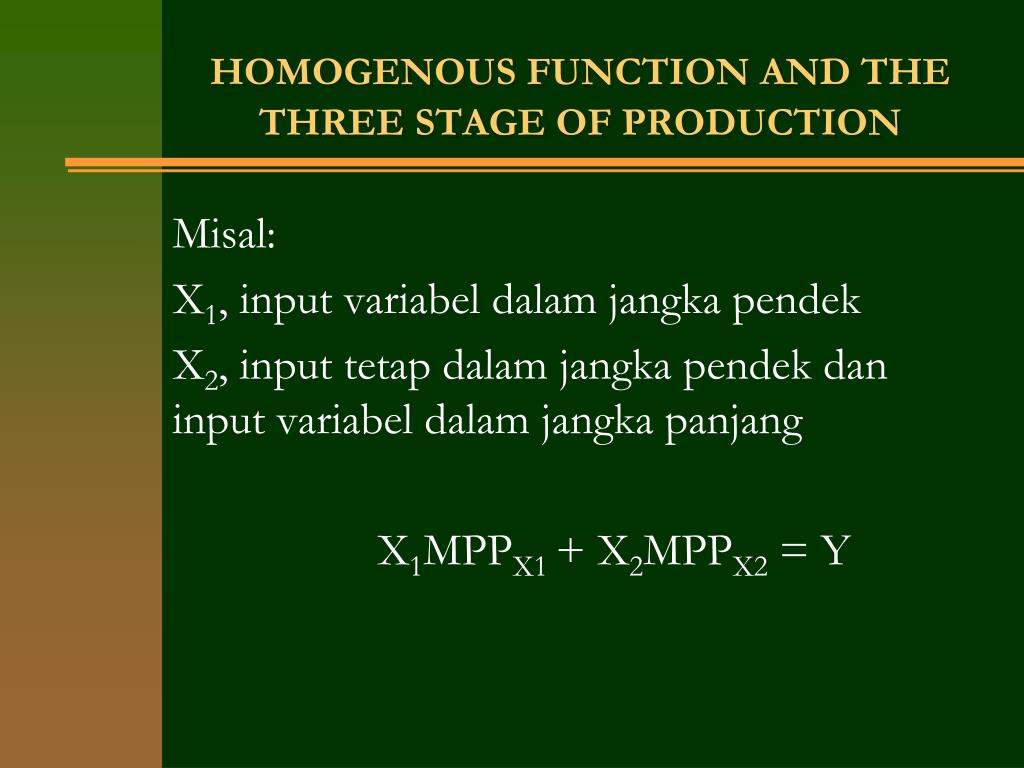 HOMOGENOUS FUNCTION AND THE THREE STAGE OF PRODUCTION

Misal:

$X_1$, input variabel dalam jangka pendek

$X_2$, input tetap dalam jangka pendek dan input variabel dalam jangka panjang

$X_1MPP_{X1} + X_2MPP_{X2} = Y$